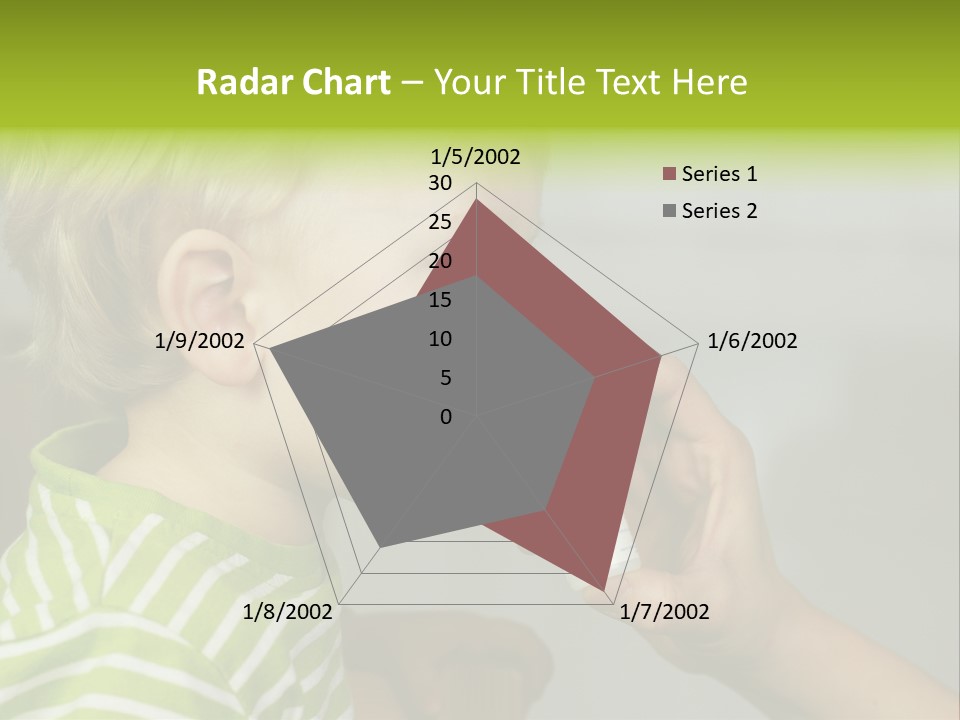 Radar Chart – Your Title Text Here

1/5/2002
30
25
20
15
10
5
0
1/6/2002
1/7/2002
1/8/2002
1/9/2002

Series 1
Series 2